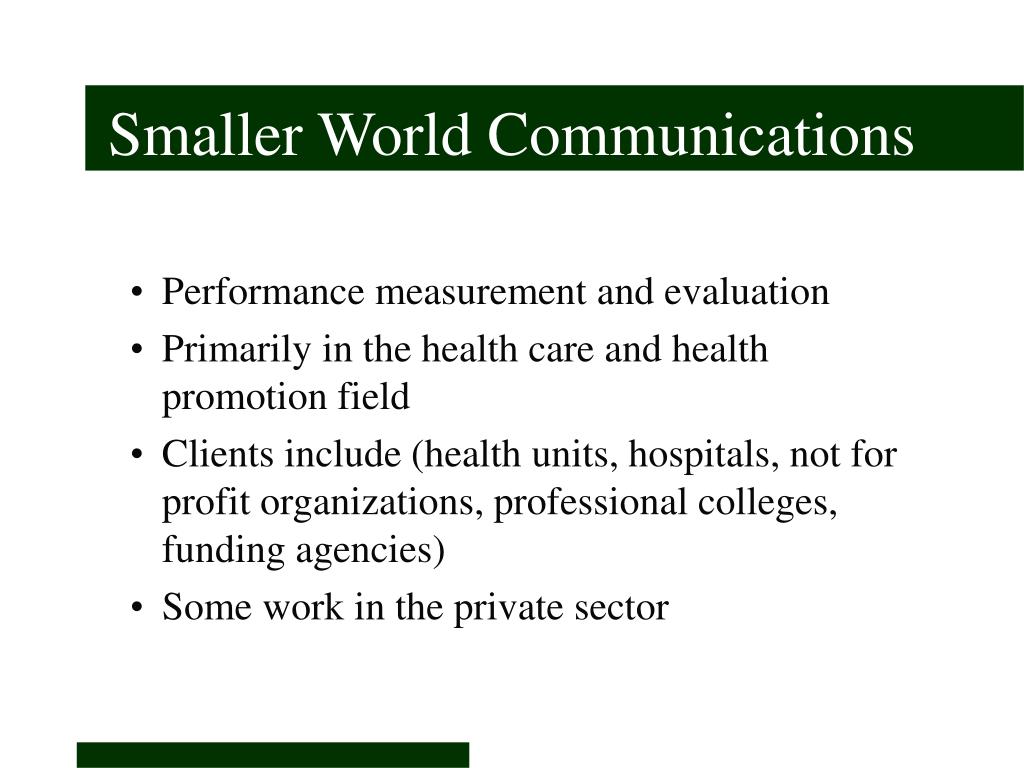 Smaller World Communications

• Performance measurement and evaluation
• Primarily in the health care and health promotion field
• Clients include (health units, hospitals, not for profit organizations, professional colleges, funding agencies)
• Some work in the private sector